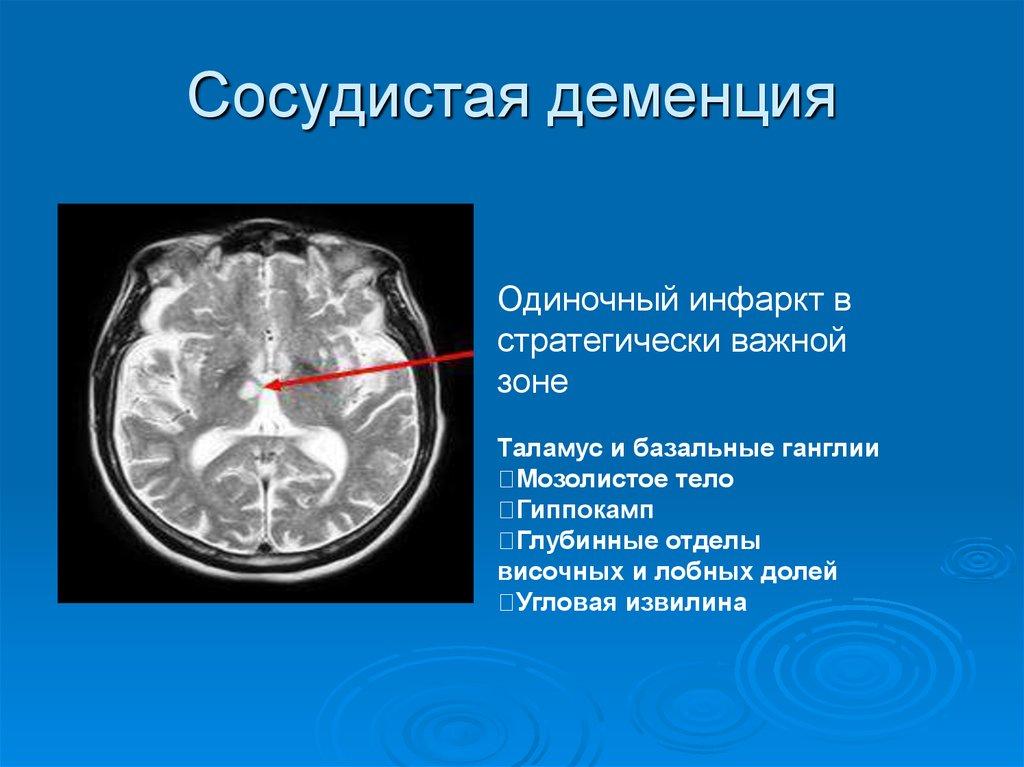 Сосудистая деменция

Одиночный инфаркт в стратегически важной зоне

Таламус и базальные ганглии
Мозолистое тело
Гиппокамп
Глубинные отделы височных и лобных долей
Угловая извилина